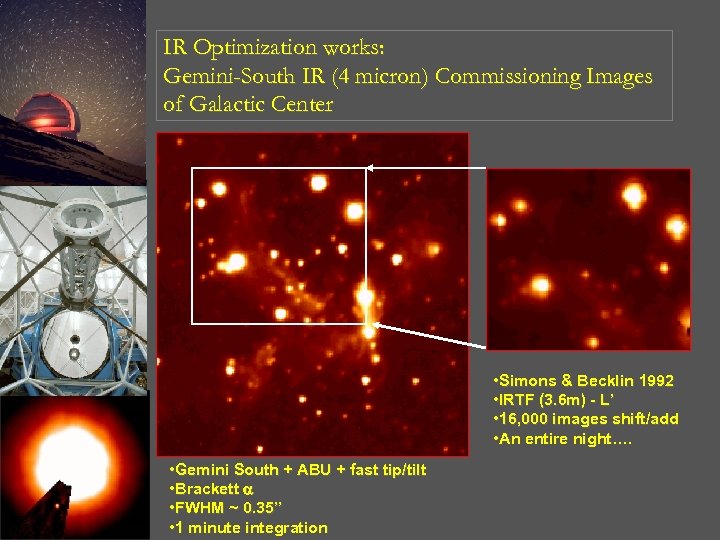 IR Optimization works:
Gemini-South IR (4 micron) Commissioning Images of Galactic Center

•Simons & Becklin 1992
•IRTF (3.6m) - L'
•16,000 images shift/add
•An entire night….

•Gemini South + ABU + fast tip/tilt
•Brackett $\alpha$
•FWHM ~ 0.35"
•1 minute integration